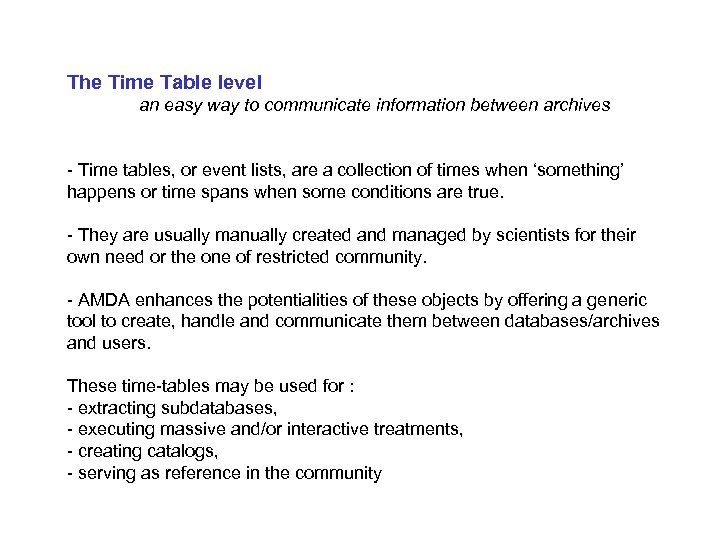 The Time Table level
an easy way to communicate information between archives

- Time tables, or event lists, are a collection of times when ‘something’ happens or time spans when some conditions are true.

- They are usually manually created and managed by scientists for their own need or the one of restricted community.

- AMDA enhances the potentialities of these objects by offering a generic tool to create, handle and communicate them between databases/archives and users.

These time-tables may be used for :
- extracting subdatabases,
- executing massive and/or interactive treatments,
- creating catalogs,
- serving as reference in the community